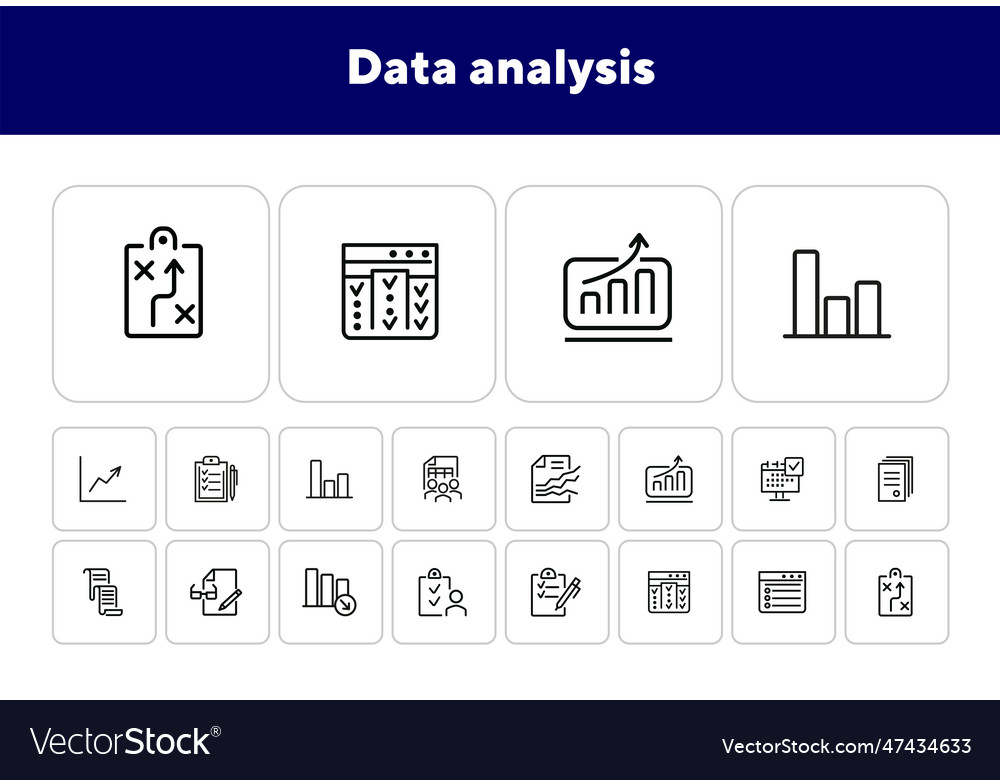 Data analysis

VectorStock®

VectorStock.com/47434633